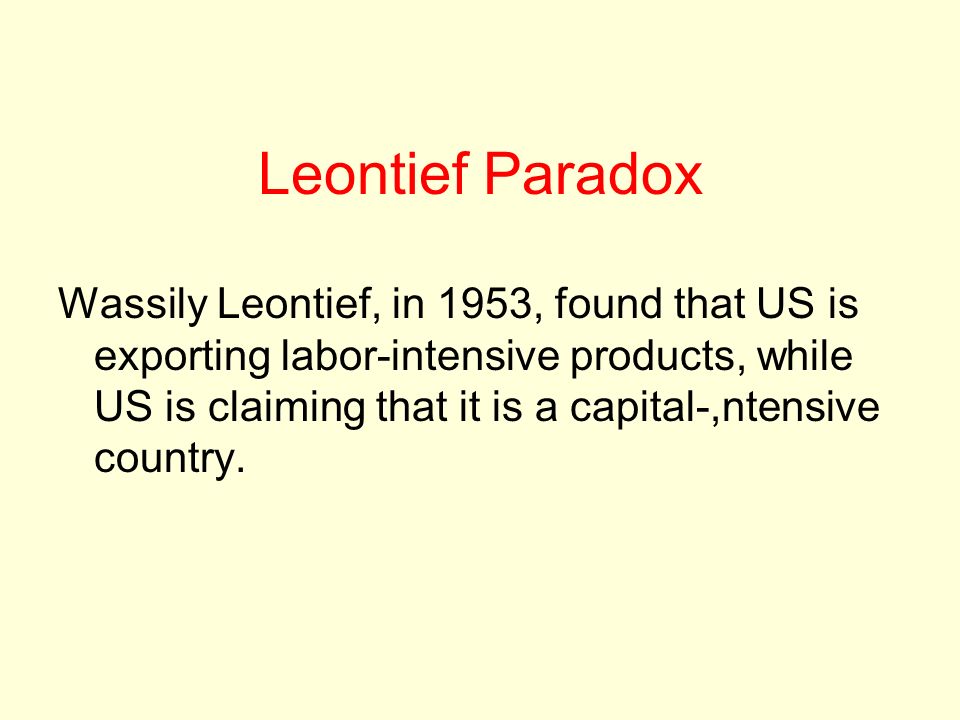 Leontief Paradox

Wassily Leontief, in 1953, found that US is exporting labor-intensive products, while US is claiming that it is a capital-,ntensive country.